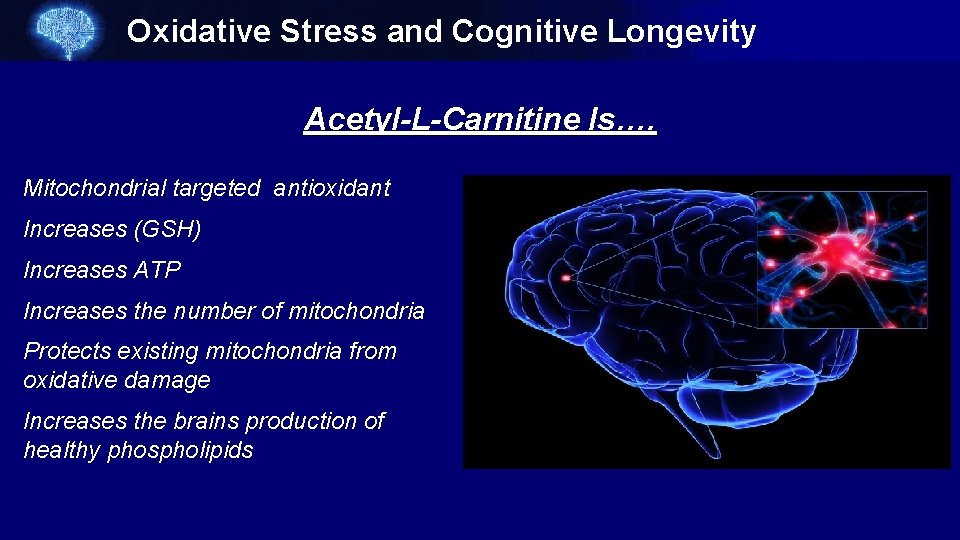 Oxidative Stress and Cognitive Longevity

Acetyl-L-Carnitine Is….

Mitochondrial targeted antioxidant

Increases (GSH)

Increases ATP

Increases the number of mitochondria

Protects existing mitochondria from oxidative damage

Increases the brains production of healthy phospholipids